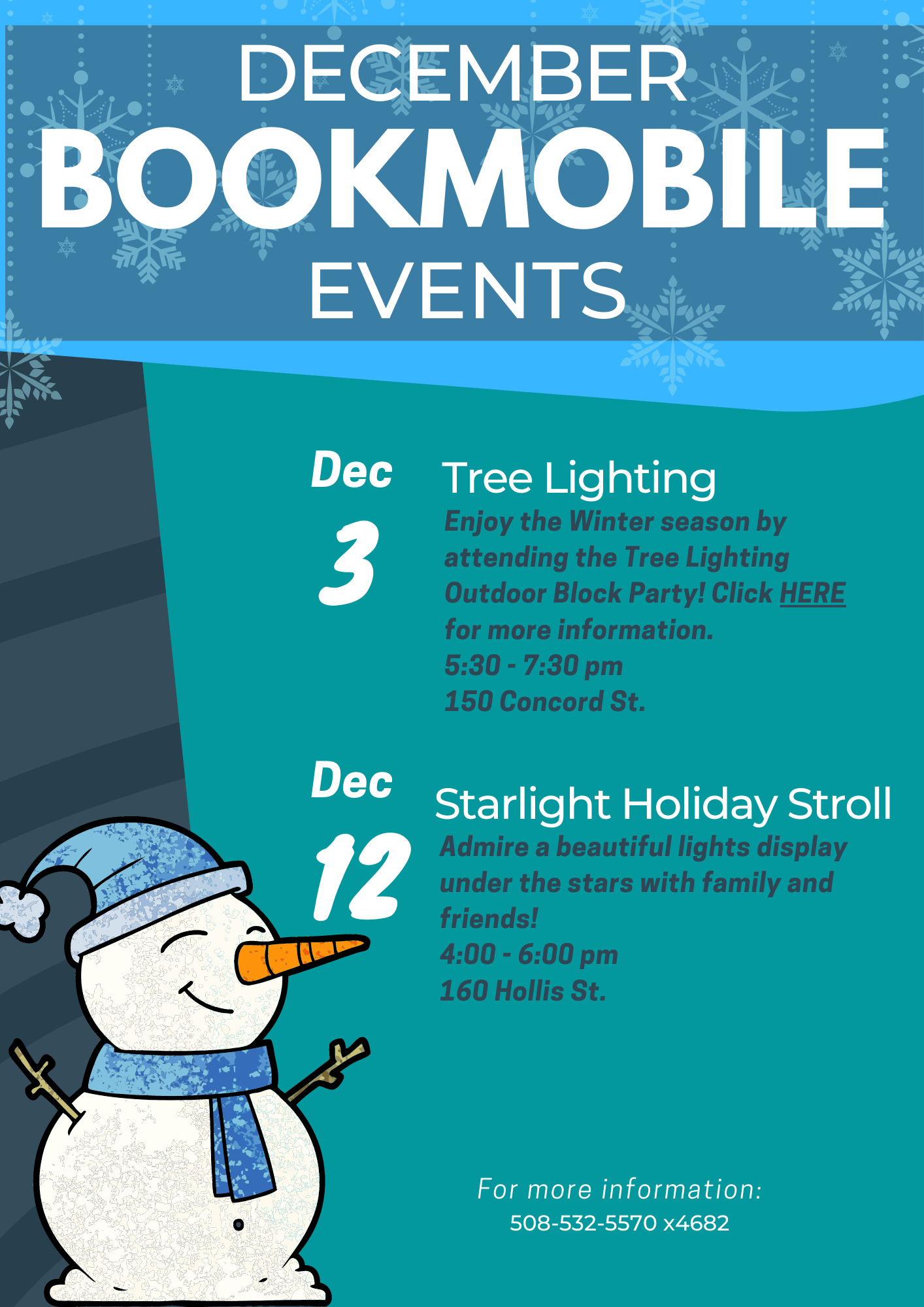 DECEMBER
BOOKMOBILE
EVENTS

Dec
3

Tree Lighting
Enjoy the Winter season by attending the Tree Lighting Outdoor Block Party! Click HERE for more information.
5:30 - 7:30 pm
150 Concord St.

Dec
12

Starlight Holiday Stroll
Admire a beautiful lights display under the stars with family and friends!
4:00 - 6:00 pm
160 Hollis St.

For more information:
508-532-5570 x4682